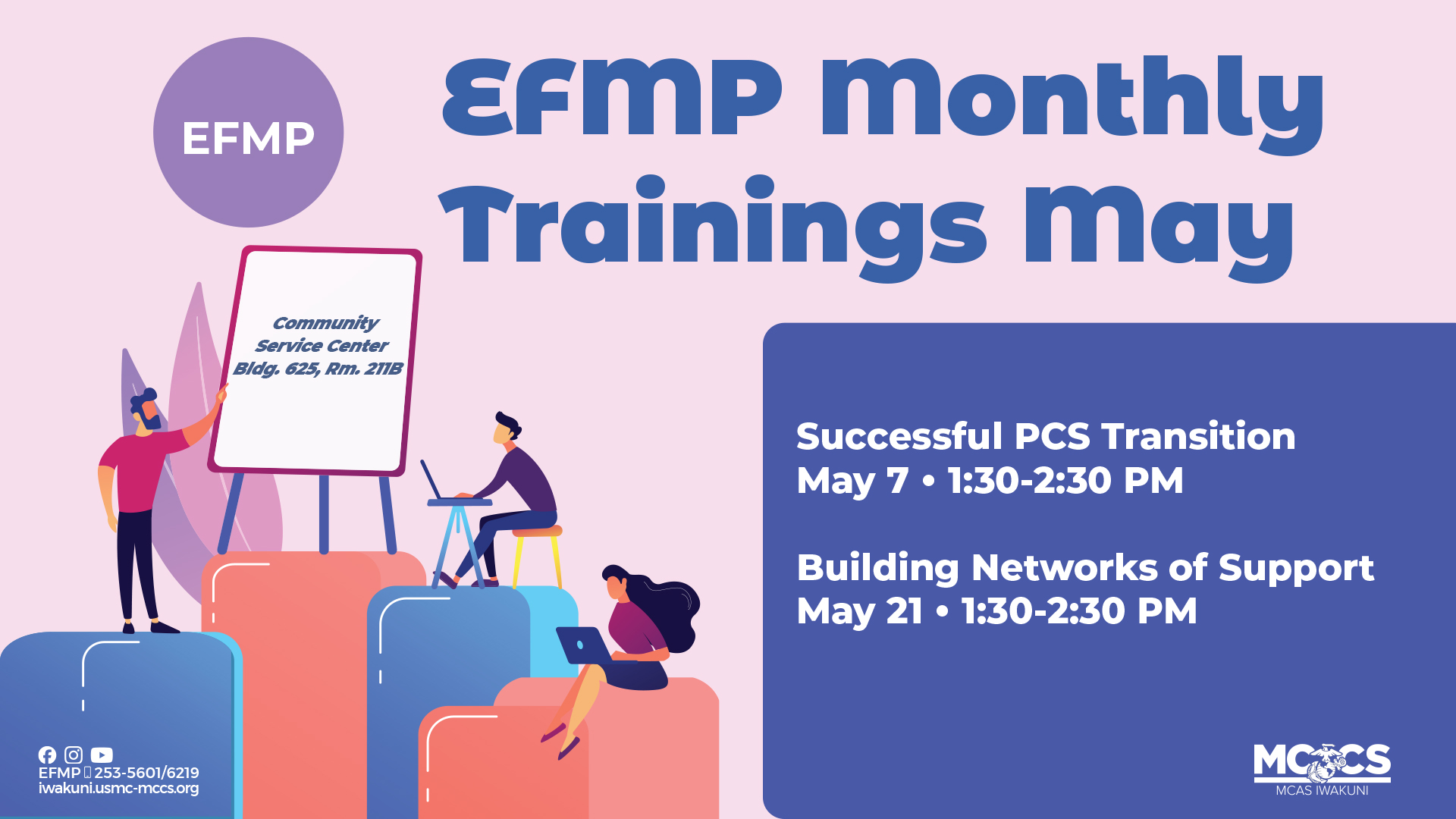 EFMP

EFMP Monthly Trainings May

Community Service Center Bldg. 625, Rm. 211B

Successful PCS Transition
May 7 • 1:30-2:30 PM

Building Networks of Support
May 21 • 1:30-2:30 PM

EFMP  253-5601/6219
iwakuni.usmc-mccs.org

MCCS
MCAS IWAKUNI